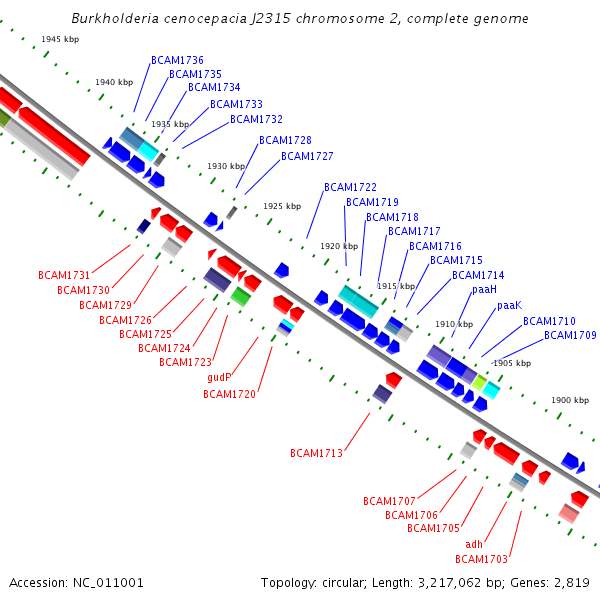 Burkholderia cenocepacia J2315 chromosome 2, complete genome

1945 kbp
1940 kbp
1935 kbp
1930 kbp
1925 kbp
1920 kbp
1915 kbp
1910 kbp
1905 kbp
1900 kbp

BCAM1736
BCAM1735
BCAM1734
BCAM1733
BCAM1732
BCAM1728
BCAM1727
BCAM1722
BCAM1719
BCAM1718
BCAM1717
BCAM1716
BCAM1715
BCAM1714
paaH
paaK
BCAM1710
BCAM1709

BCAM1731
BCAM1730
BCAM1729
BCAM1726
BCAM1725
BCAM1724
BCAM1723
gudP
BCAM1720
BCAM1713
BCAM1707
BCAM1706
BCAM1705
adh
BCAM1703

Accession: NC_011001
Topology: circular; Length: 3,217,062 bp; Genes: 2,819